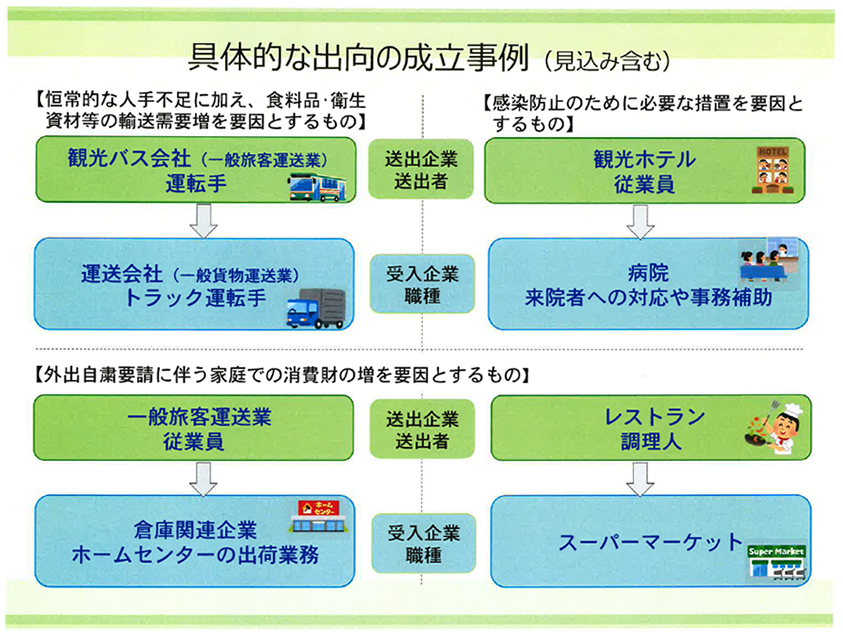 具体的な出向の成立事例（見込み含む）

【恒常的な人手不足に加え、食料品･衛生資材等の輸送需要増を要因とするもの】

観光バス会社（一般旅客運送業）
運転手

送出企業
送出者

運送会社（一般貨物運送業）
トラック運転手

受入企業
職種

【感染防止のために必要な措置を要因とするもの】

観光ホテル
従業員

HOTEL

病院
来院者への対応や事務補助

【外出自粛要請に伴う家庭での消費財の増を要因とするもの】

一般旅客運送業
従業員

送出企業
送出者

倉庫関連企業
ホームセンターの出荷業務

ホームセンター

受入企業
職種

レストラン
調理人

スーパーマーケット

Super Market